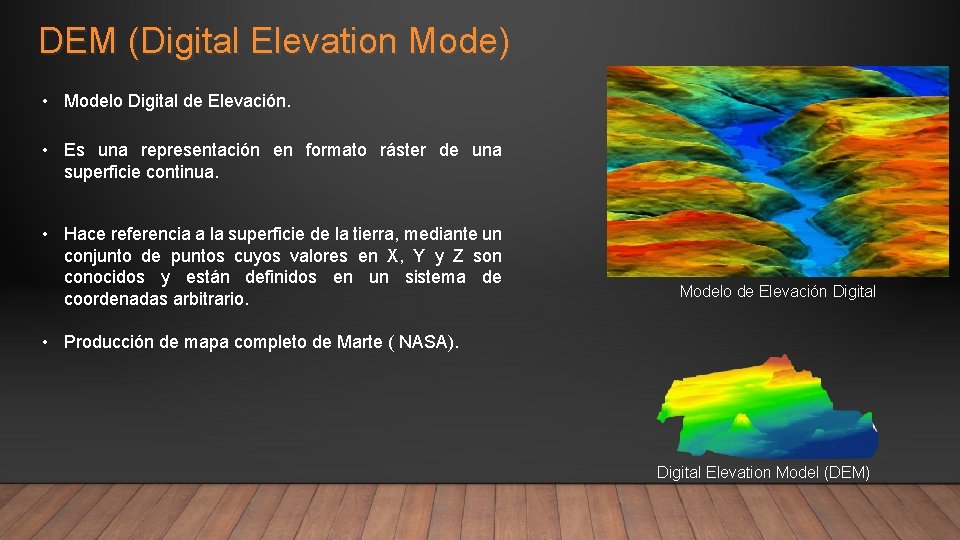 DEM (Digital Elevation Mode)

• Modelo Digital de Elevación.

• Es una representación en formato ráster de una superficie continua.

• Hace referencia a la superficie de la tierra, mediante un conjunto de puntos cuyos valores en X, Y y Z son conocidos y están definidos en un sistema de coordenadas arbitrario.

• Producción de mapa completo de Marte ( NASA).

Modelo de Elevación Digital

Digital Elevation Model (DEM)